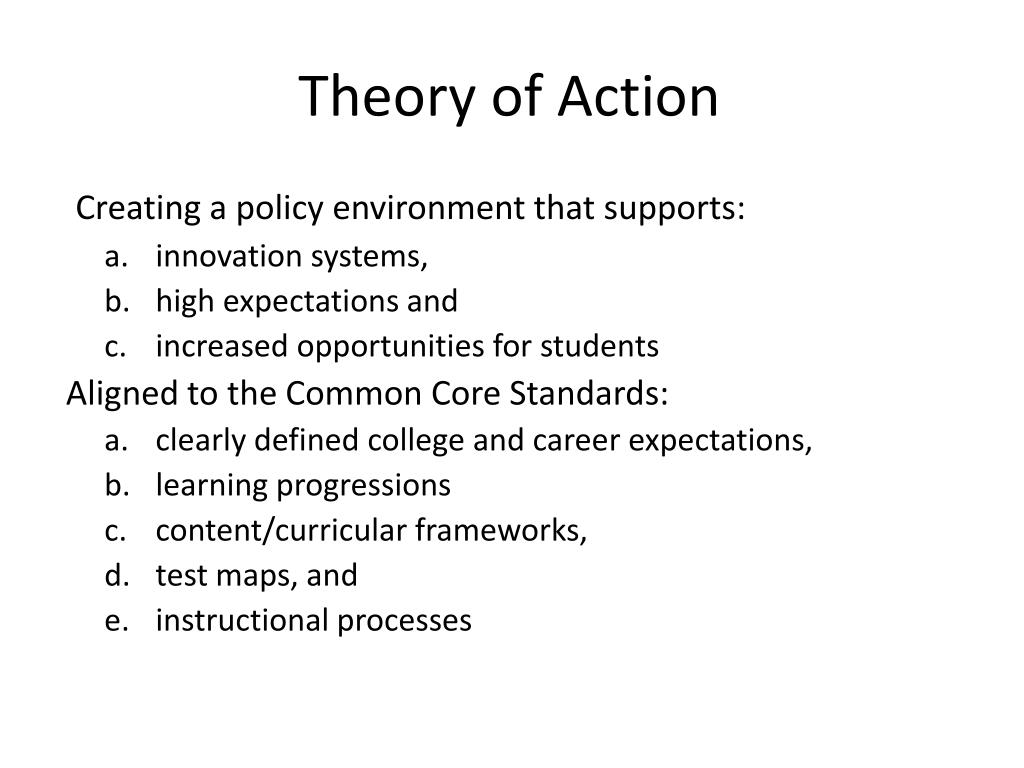 Theory of Action

Creating a policy environment that supports:

a. innovation systems,
b. high expectations and
c. increased opportunities for students

Aligned to the Common Core Standards:

a. clearly defined college and career expectations,
b. learning progressions
c. content/curricular frameworks,
d. test maps, and
e. instructional processes